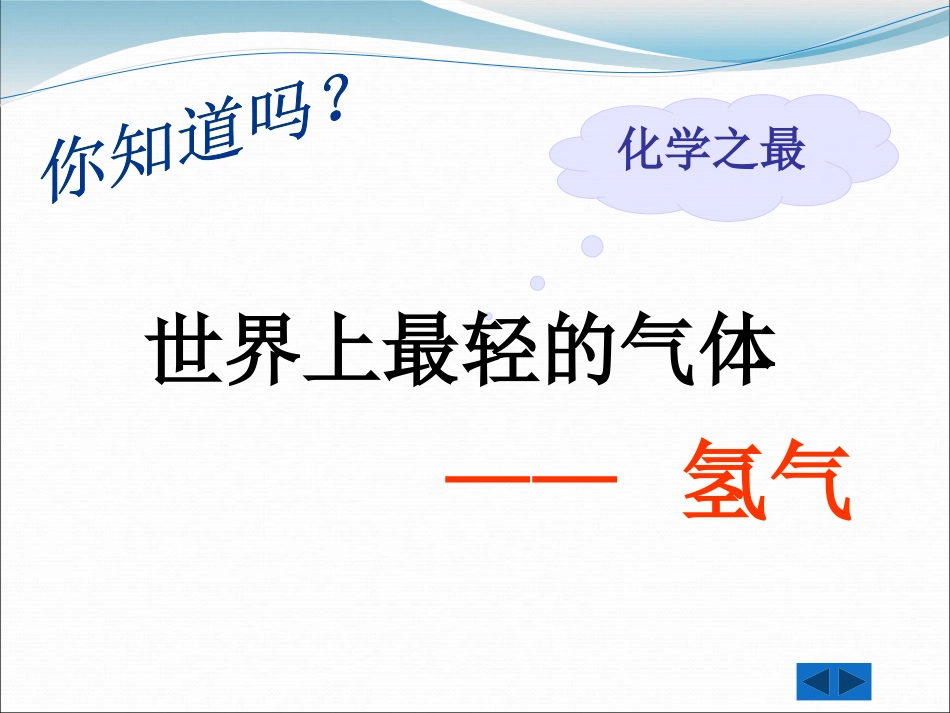 你知道吗？

化学之最

世界上最轻的气体

—— 氢气